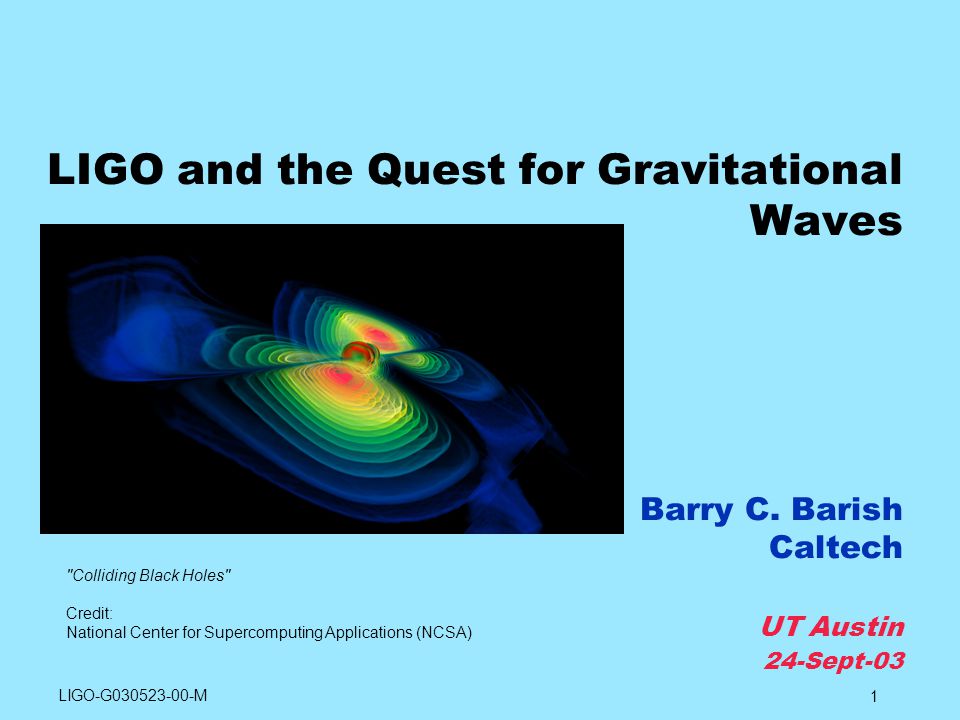 LIGO and the Quest for Gravitational Waves

Barry C. Barish
Caltech

"Colliding Black Holes"

Credit:
National Center for Supercomputing Applications (NCSA)

UT Austin
24-Sept-03

LIGO-G030523-00-M

1